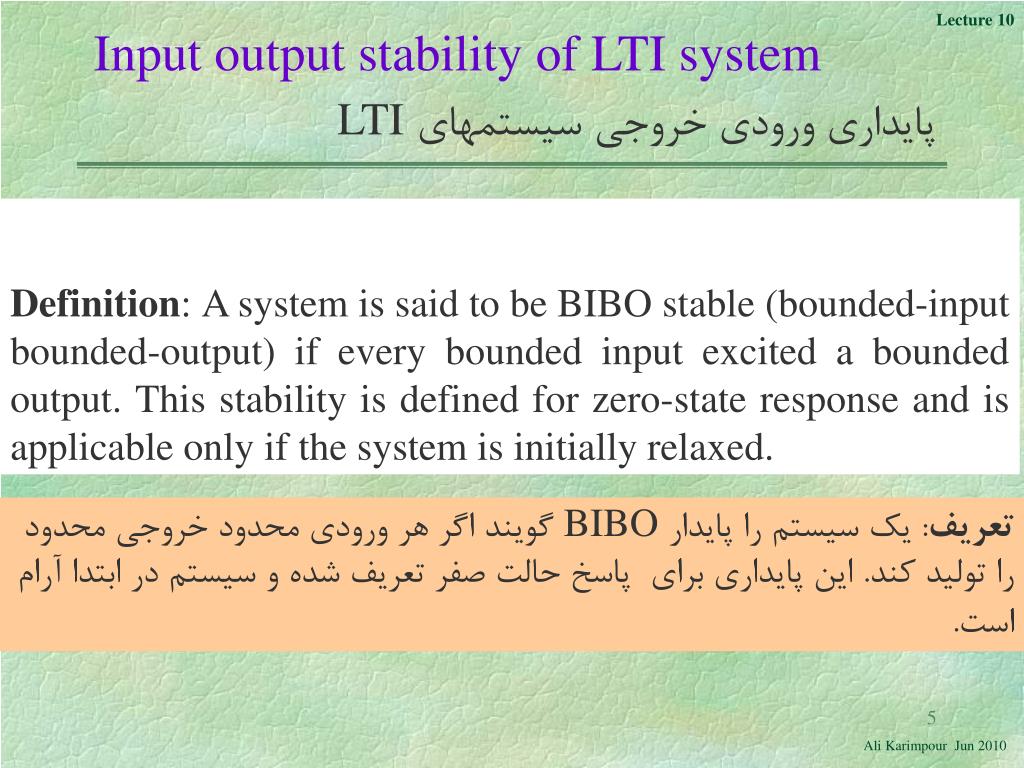 Lecture 10

Input output stability of LTI system

پایداری ورودی خروجی سیستمهای LTI

**Definition**: A system is said to be BIBO stable (bounded-input bounded-output) if every bounded input excited a bounded output. This stability is defined for zero-state response and is applicable only if the system is initially relaxed.

**تعریف**: یک سیستم را پایدار BIBO گویند اگر هر ورودی محدود خروجی محدود را تولید کند. این پایداری برای پاسخ حالت صفر تعریف شده و سیستم در ابتدا آرام است.

5

Ali Karimpour Jun 2010